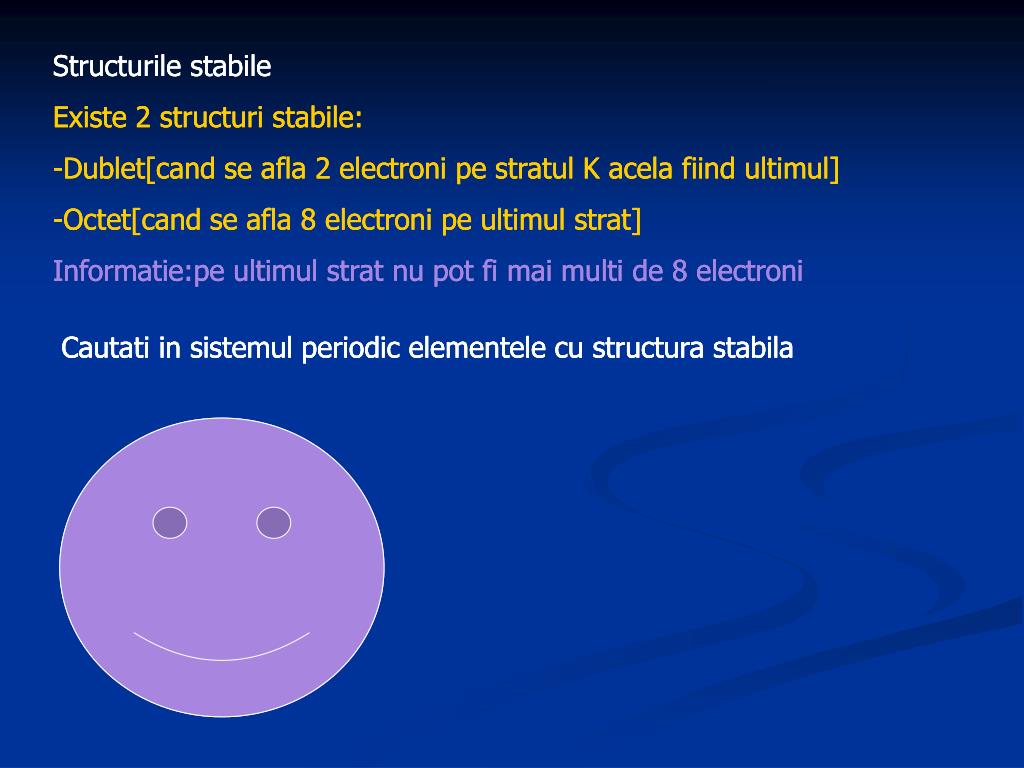 Structurile stabile

Existe 2 structuri stabile:

-Dublet[cand se afla 2 electroni pe stratul K acela fiind ultimul]

-Octet[cand se afla 8 electroni pe ultimul strat]

Informatie:pe ultimul strat nu pot fi mai multi de 8 electroni

Cautati in sistemul periodic elementele cu structura stabila